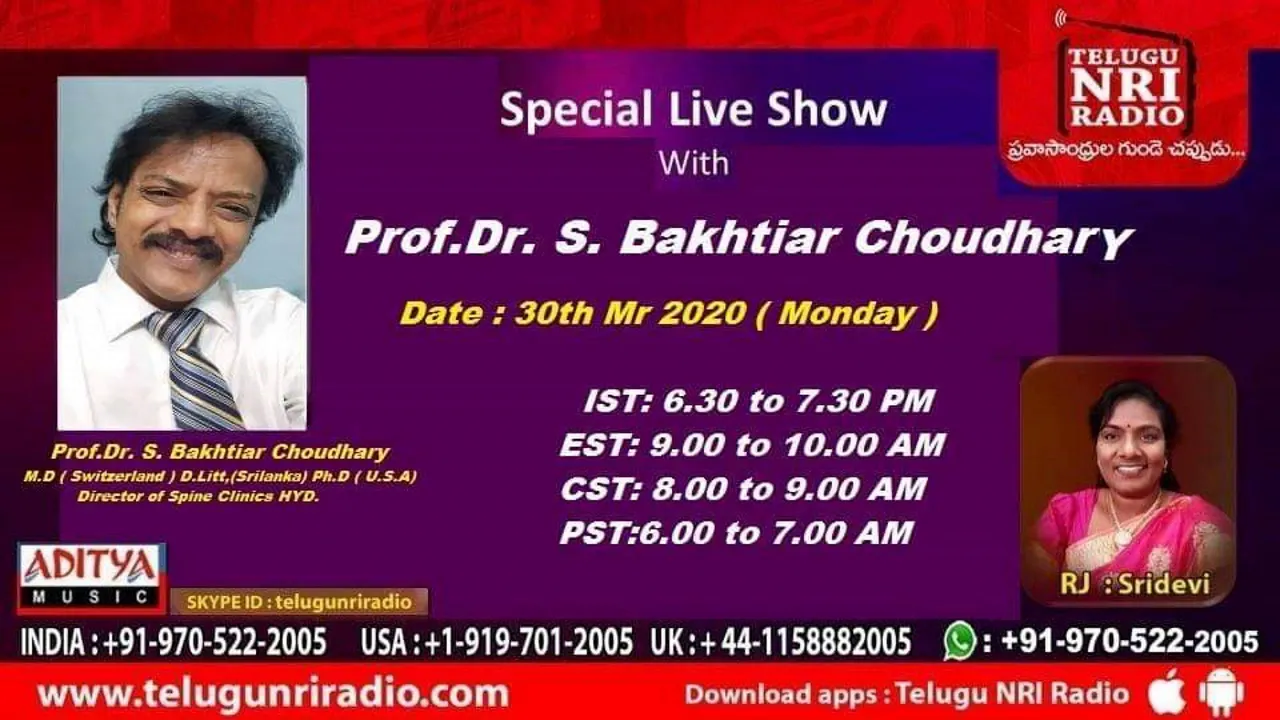 TELUGU NRI RADIO
ప్రవాసాంధ్రుల గుండె చప్పుడు...

Special Live Show
With
Prof.Dr. S. Bakhtiar Choudhary

Date : 30th Mr 2020 ( Monday )

IST: 6.30 to 7.30 PM
EST: 9.00 to 10.00 AM
CST: 8.00 to 9.00 AM
PST:6.00 to 7.00 AM

Prof.Dr. S. Bakhtiar Choudhary
M.D ( Switzerland ) D.Litt,(Srilanka) Ph.D ( U.S.A)
Director of Spine Clinics HYD.

RJ : Sridevi

ADITYA MUSIC

SKYPE ID : telugunriradio

INDIA : +91-970-522-2005 USA : +1-919-701-2005 UK : + 44-1158882005 : +91-970-522-2005

www.telugunriradio.com

Download apps : Telugu NRI Radio